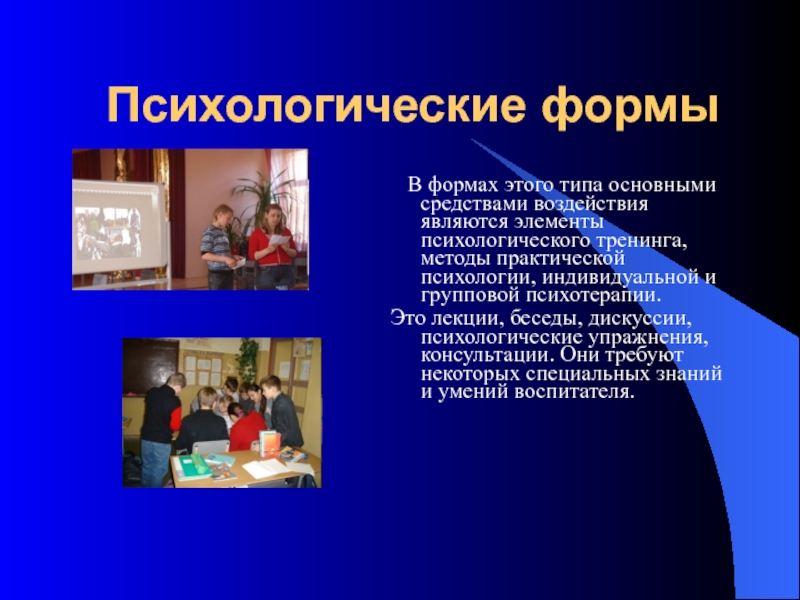 Психологические формы

В формах этого типа основными средствами воздействия являются элементы психологического тренинга, методы практической психологии, индивидуальной и групповой психотерапии.

Это лекции, беседы, дискуссии, психологические упражнения, консультации. Они требуют некоторых специальных знаний и умений воспитателя.